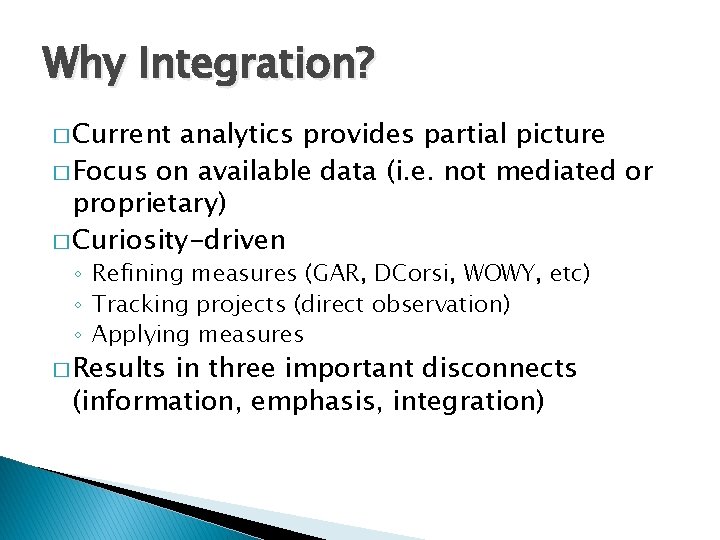 Why Integration?

□ Current analytics provides partial picture

□ Focus on available data (i.e. not mediated or proprietary)

□ Curiosity-driven
◦ Refining measures (GAR, DCorsi, WOWY, etc)
◦ Tracking projects (direct observation)
◦ Applying measures

□ Results in three important disconnects (information, emphasis, integration)